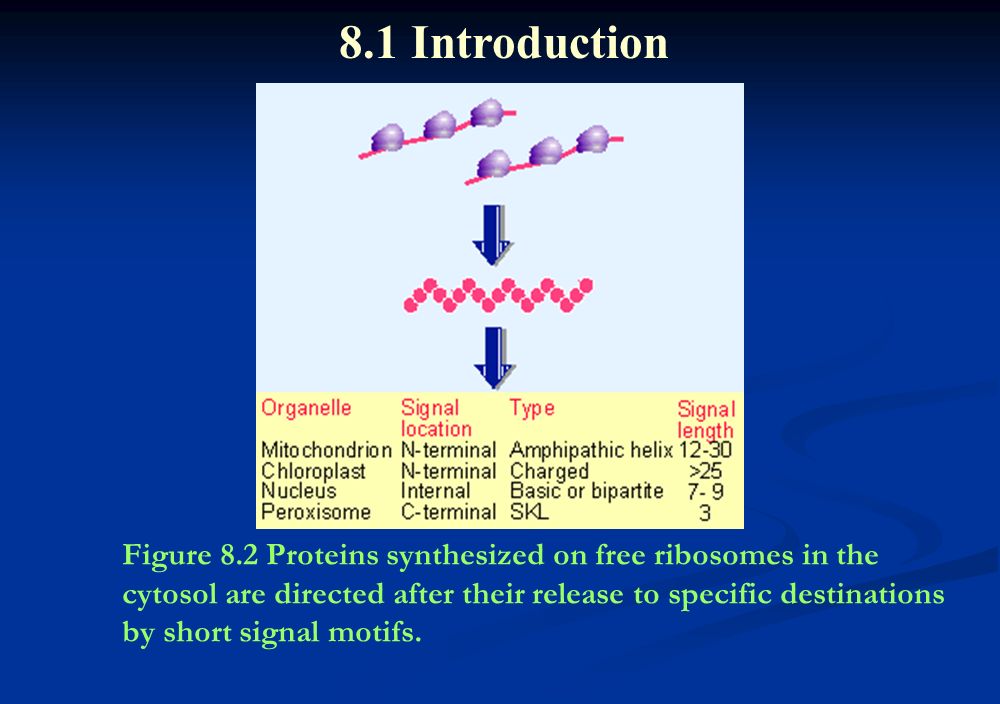 8.1 Introduction

| Organelle | Signal location | Type | Signal length |
|---|---|---|---|
| Mitochondrion | N-terminal | Amphipathic helix | 12-30 |
| Chloroplast | N-terminal | Charged | >25 |
| Nucleus | Internal | Basic or bipartite | 7- 9 |
| Peroxisome | C-terminal | SKL | 3 |

Figure 8.2 Proteins synthesized on free ribosomes in the cytosol are directed after their release to specific destinations by short signal motifs.